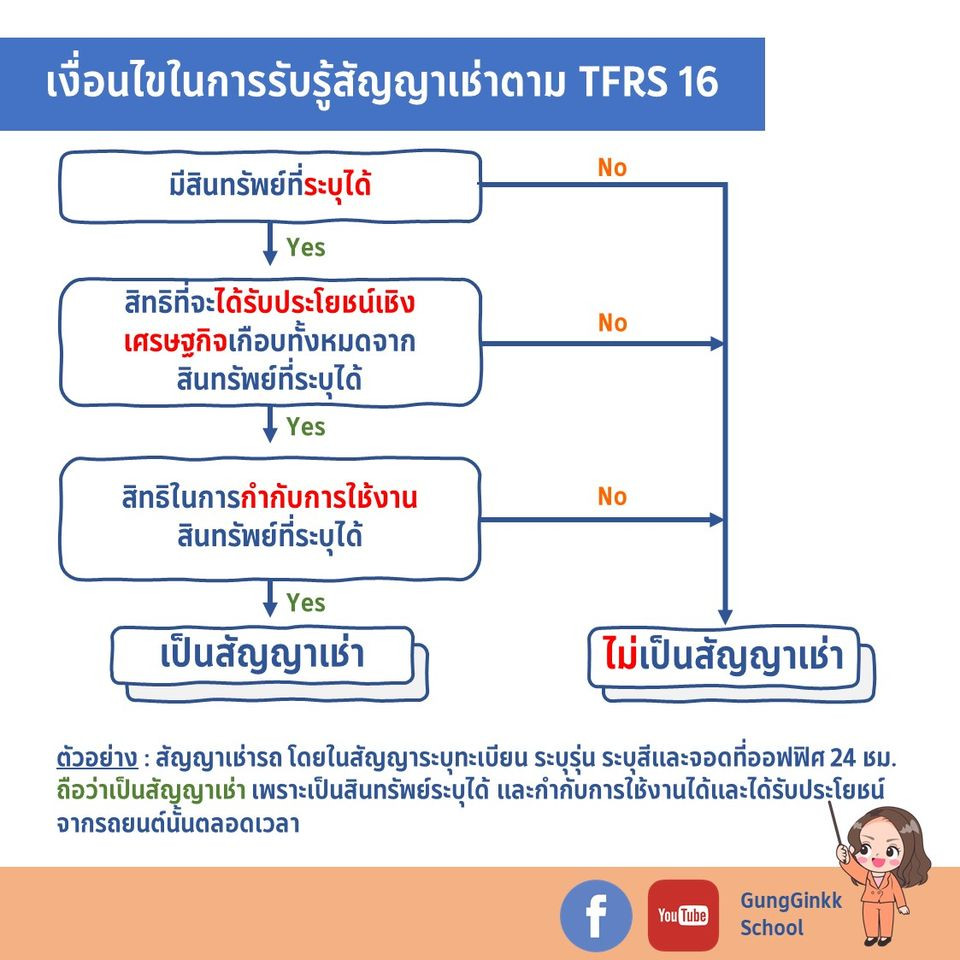 เงื่อนไขในการรับรู้สัญญาเช่าตาม TFRS 16

มีสินทรัพย์ที่ระบุได้

No

Yes

สิทธิที่จะได้รับประโยชน์เชิงเศรษฐกิจเกือบทั้งหมดจากสินทรัพย์ที่ระบุได้

No

Yes

สิทธิในการกำกับการใช้งานสินทรัพย์ที่ระบุได้

No

Yes

เป็นสัญญาเช่า

ไม่เป็นสัญญาเช่า

ตัวอย่าง : สัญญาเช่ารถ โดยในสัญญาระบุทะเบียน ระบุรุ่น ระบุสีและจอดที่ออฟฟิศ 24 ชม. ถือว่าเป็นสัญญาเช่า เพราะเป็นสินทรัพย์ระบุได้ และกำกับการใช้งานได้และได้รับประโยชน์จากรถยนต์นั้นตลอดเวลา

f

YouTube

GungGinkk School